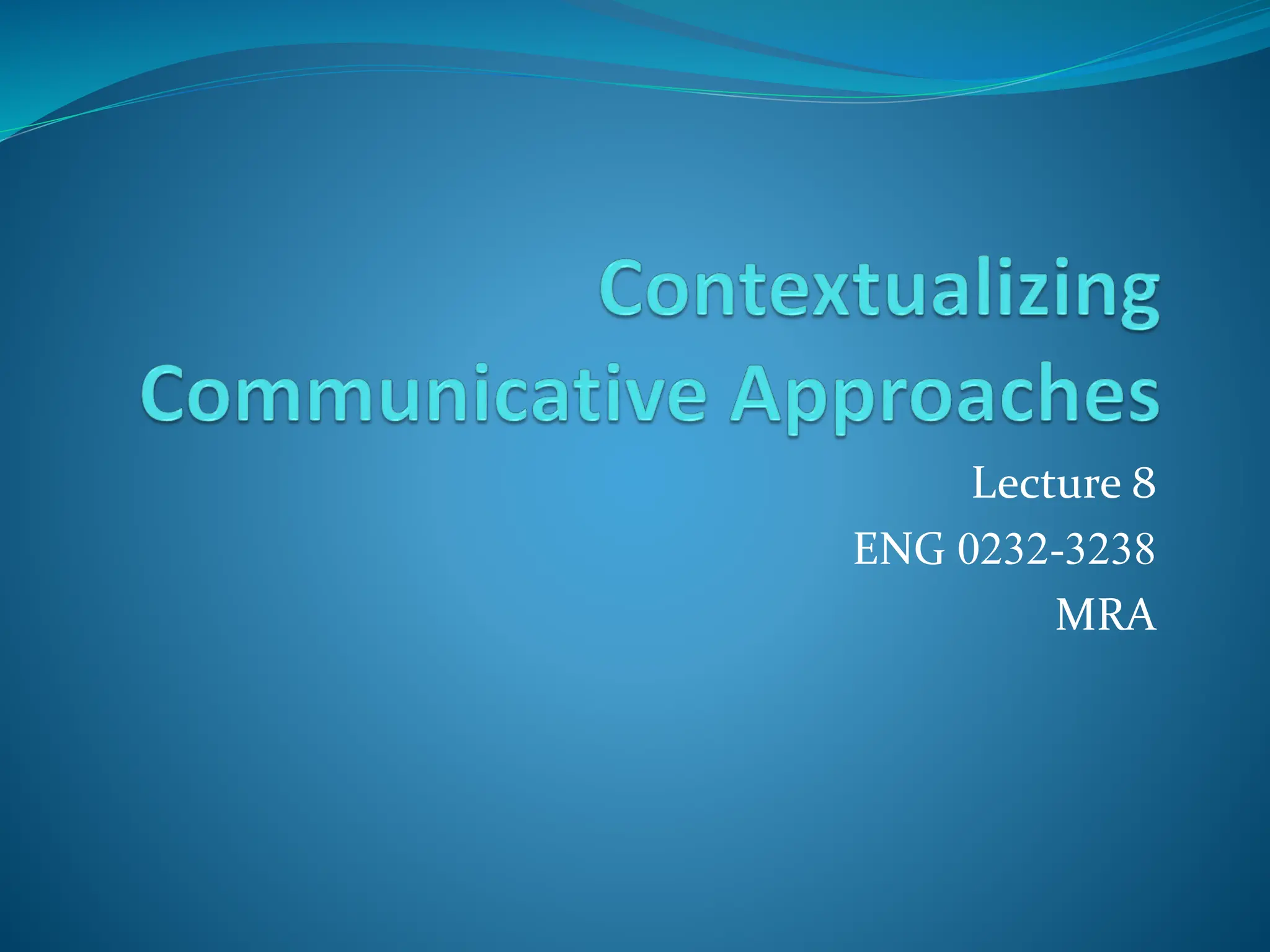 Contextualizing Communicative Approaches

Lecture 8
ENG 0232-3238
MRA